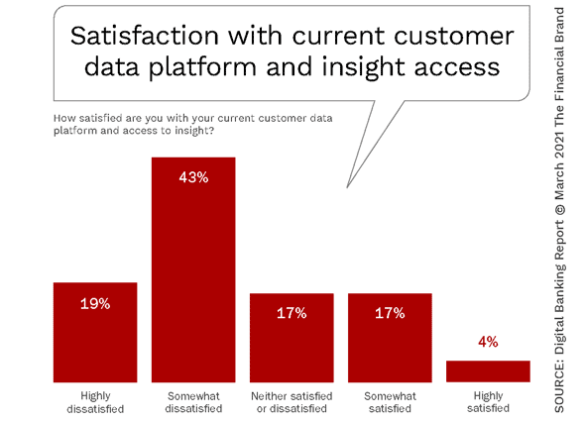 Satisfaction with current customer data platform and insight access

How satisfied are you with your current customer data platform and access to insight?

19%

43%

17%

17%

4%

Highly dissatisfied

Somewhat dissatisfied

Neither satisfied or dissatisfied

Somewhat satisfied

Highly satisfied

SOURCE: Digital Banking Report © March 2021 The Financial Brand